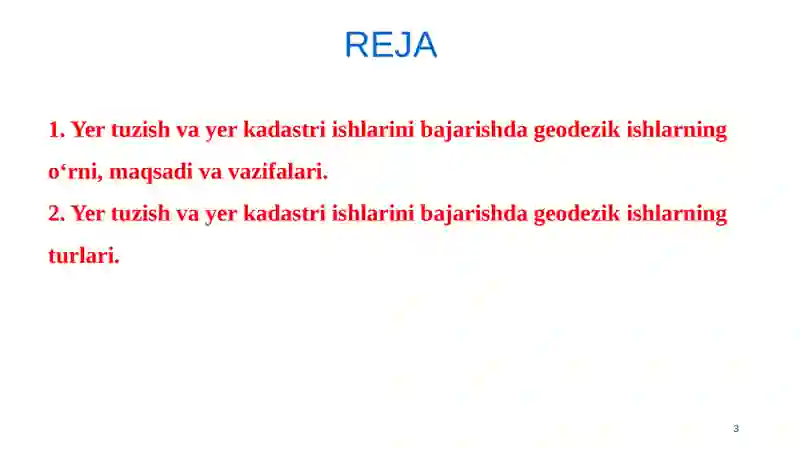 REJA

1. Yer tuzish va yer kadastri ishlarini bajarishda geodezik ishlarning o‘rni, maqsadi va vazifalari.
2. Yer tuzish va yer kadastri ishlarini bajarishda geodezik ishlarning turlari.

3